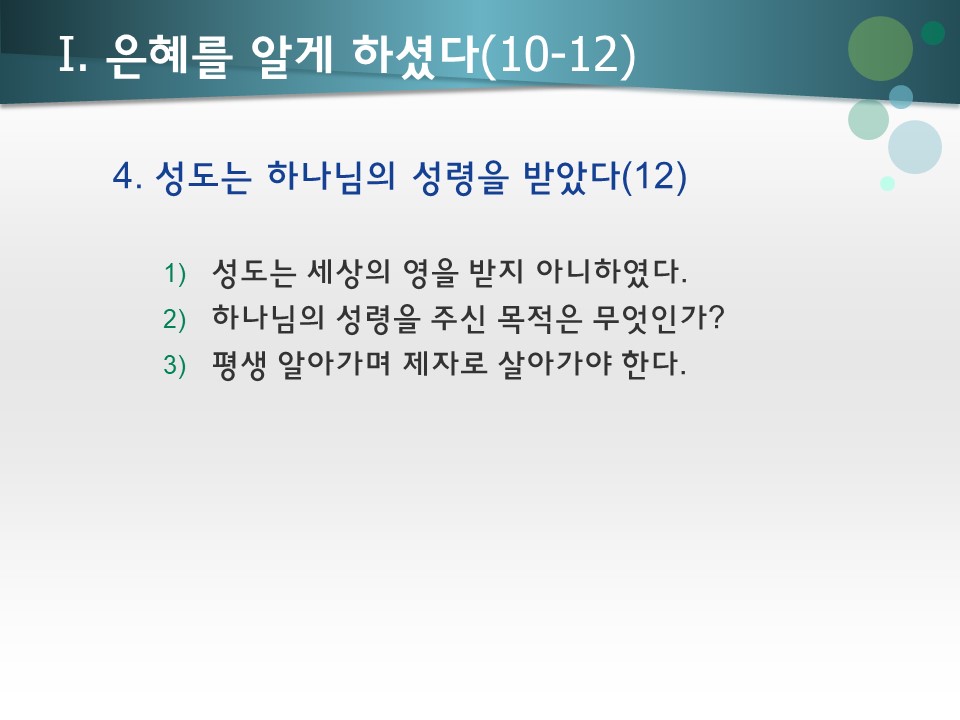 I. 은혜를 알게 하셨다(10-12)

4. 성도는 하나님의 성령을 받았다(12)

1) 성도는 세상의 영을 받지 아니하였다.
2) 하나님의 성령을 주신 목적은 무엇인가?
3) 평생 알아가며 제자로 살아가야 한다.